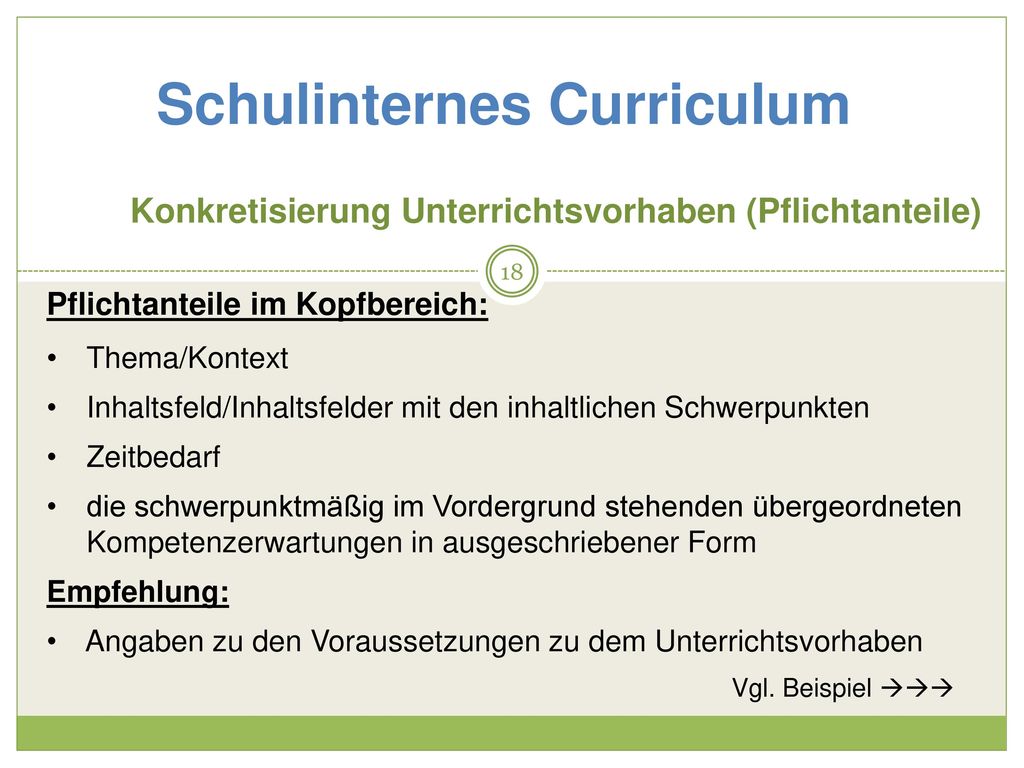 Schulinternes Curriculum

Konkretisierung Unterrichtsvorhaben (Pflichtanteile)

18

Pflichtanteile im Kopfbereich:

• Thema/Kontext
• Inhaltsfeld/Inhaltsfelder mit den inhaltlichen Schwerpunkten
• Zeitbedarf
• die schwerpunktmäßig im Vordergrund stehenden übergeordneten Kompetenzerwartungen in ausgeschriebener Form

Empfehlung:

• Angaben zu den Voraussetzungen zu dem Unterrichtsvorhaben

Vgl. Beispiel →→→